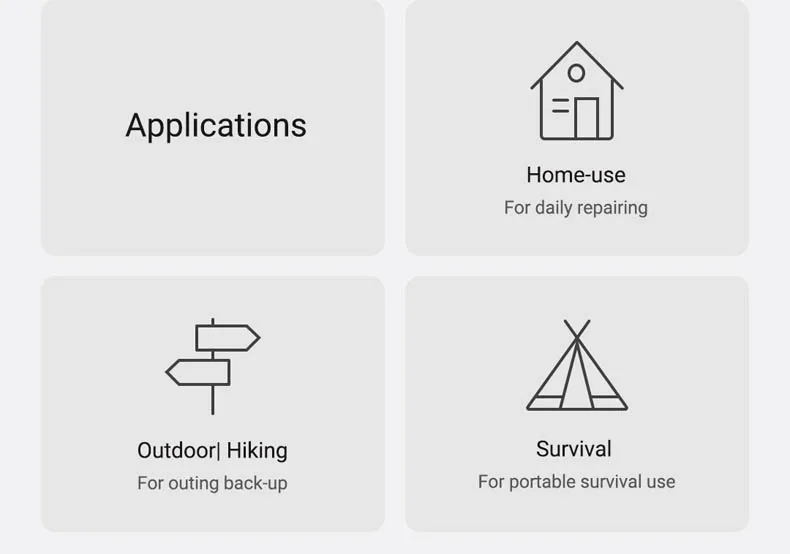 Applications

Home-use
For daily repairing

Outdoor| Hiking
For outing back-up

Survival
For portable survival use